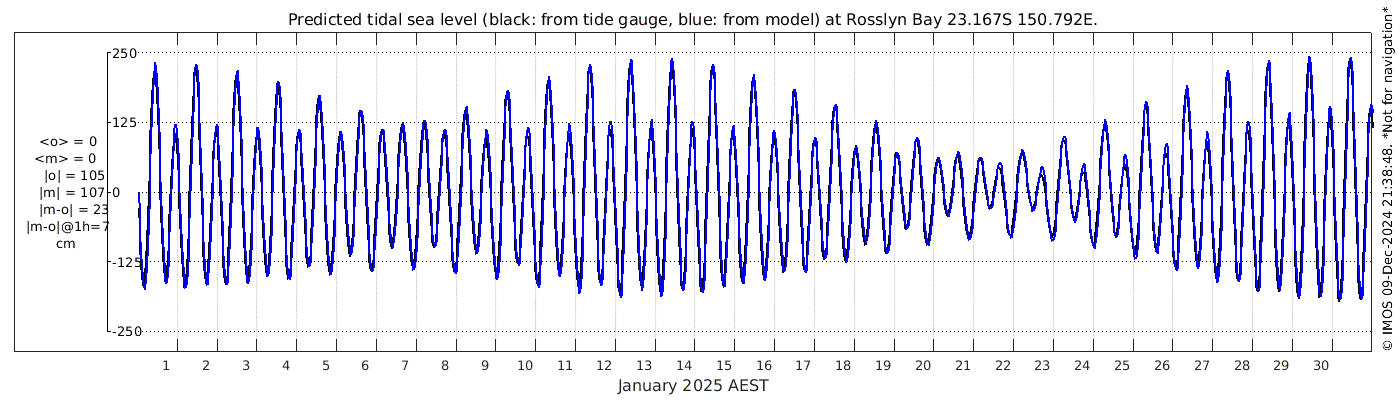 Predicted tidal sea level (black: from tide gauge, blue: from model) at Rosslyn Bay 23.167S 150.792E.

250
125
0
-125
-250

<o> = 0
<m> = 0
|o| = 105
|m| = 107
|m-o| = 23
|m-o|@1h=7
cm

1 2 3 4 5 6 7 8 9 10 11 12 13 14 15 16 17 18 19 20 21 22 23 24 25 26 27 28 29 30

January 2025 AEST

© IMOS 09-Dec-2024 21:38:48. *Not for navigation*